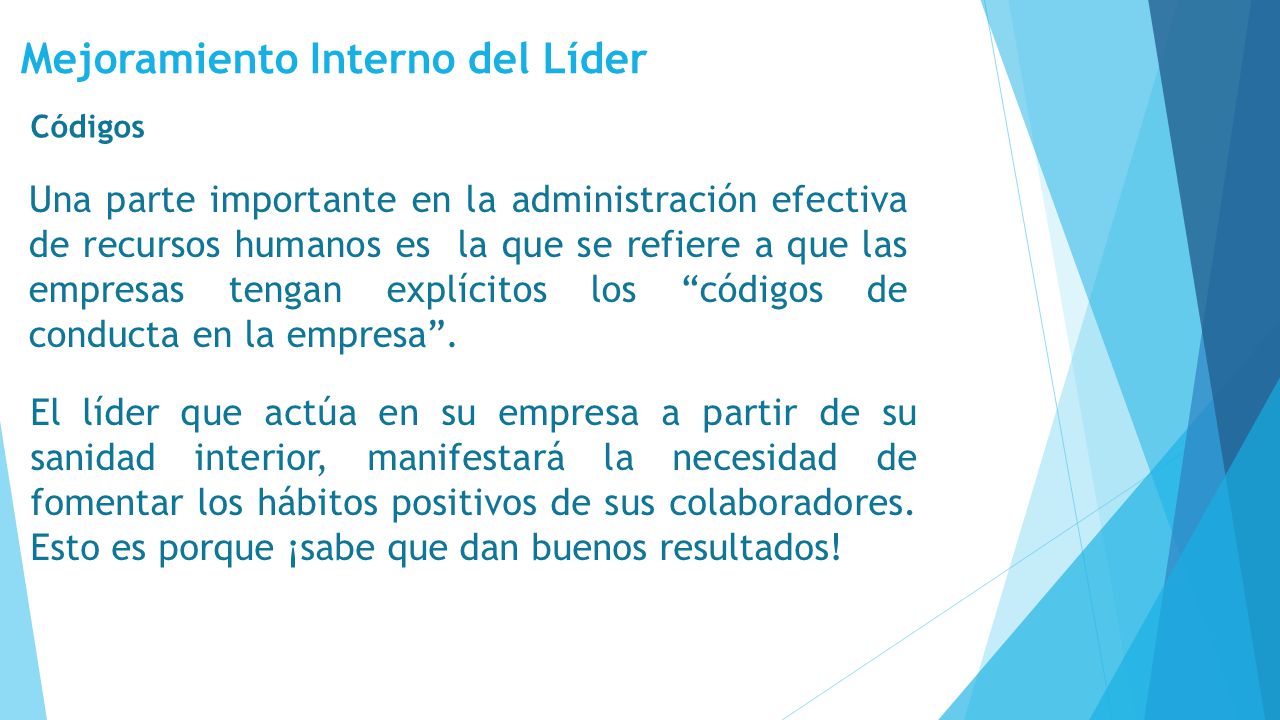 Mejoramiento Interno del Líder

Códigos

Una parte importante en la administración efectiva de recursos humanos es la que se refiere a que las empresas tengan explícitos los “códigos de conducta en la empresa”.

El líder que actúa en su empresa a partir de su sanidad interior, manifestará la necesidad de fomentar los hábitos positivos de sus colaboradores. Esto es porque ¡sabe que dan buenos resultados!